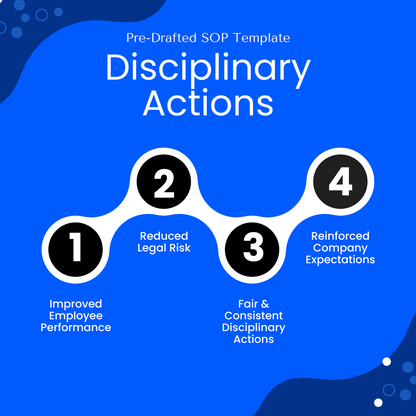 Pre-Drafted SOP Template

Disciplinary Actions

1

Improved Employee Performance

2

Reduced Legal Risk

3

Fair & Consistent Disciplinary Actions

4

Reinforced Company Expectations